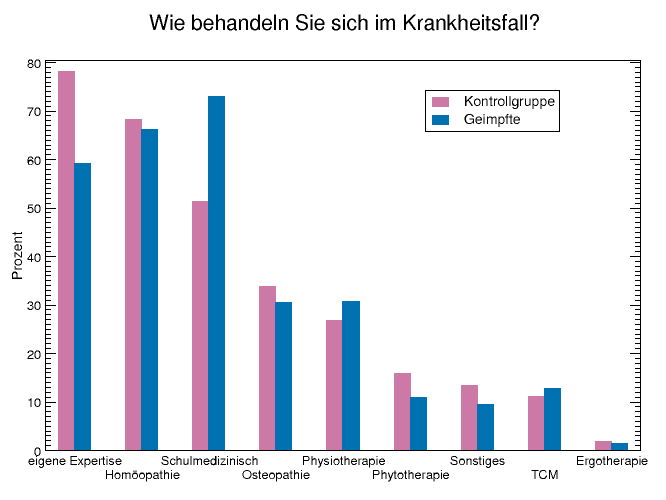 Wie behandeln Sie sich im Krankheitsfall?

Kontrollgruppe
Geimpfte

Prozent

80
70
60
50
40
30
20
10
0

eigene Expertise
Homöopathie
Schulmedizinisch
Osteopathie
Physiotherapie
Phytotherapie
Sonstiges
TCM
Ergotherapie